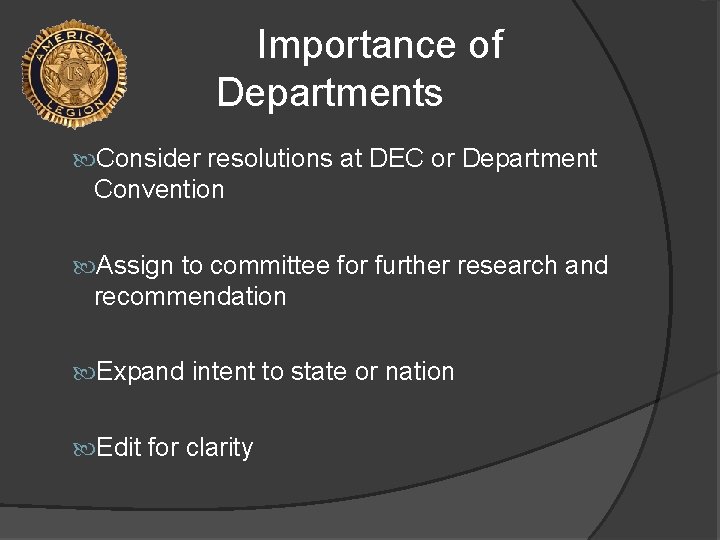 AMERICAN LEGION
US

Importance of Departments

Consider resolutions at DEC or Department Convention

Assign to committee for further research and recommendation

Expand intent to state or nation

Edit for clarity